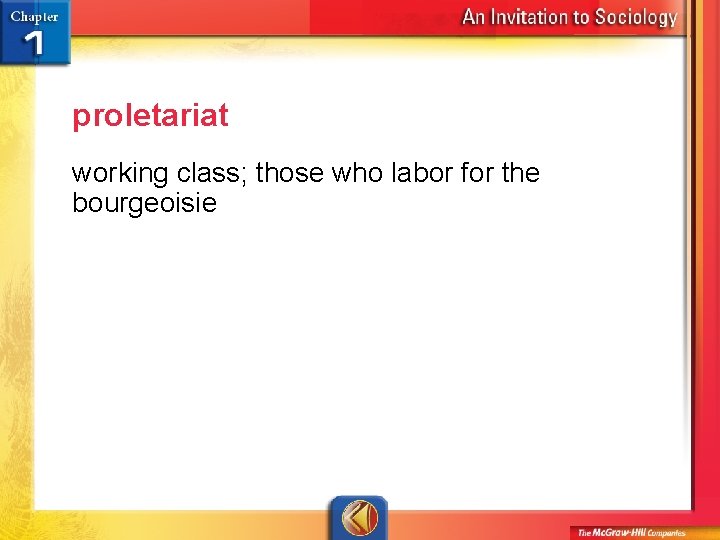 Chapter 1

An Invitation to Sociology

proletariat

working class; those who labor for the bourgeoisie

The McGraw-Hill Companies